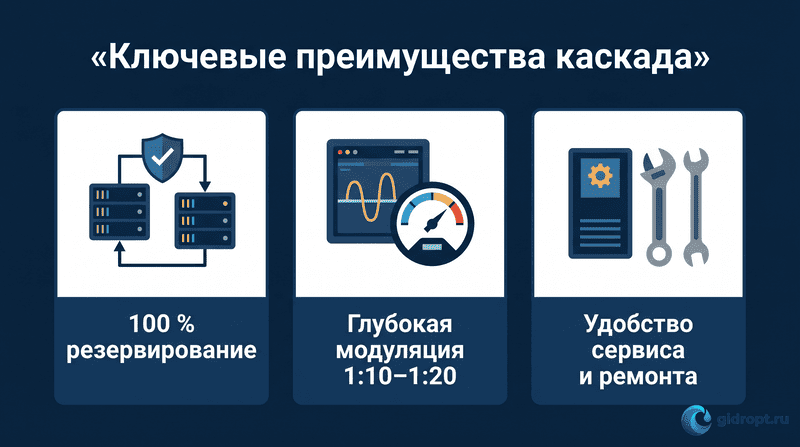 «Ключевые преимущества каскада»

100 %
резервирование

Глубокая
модуляция
1:10–1:20

Удобство
сервиса
и ремонта

gidropt.ru